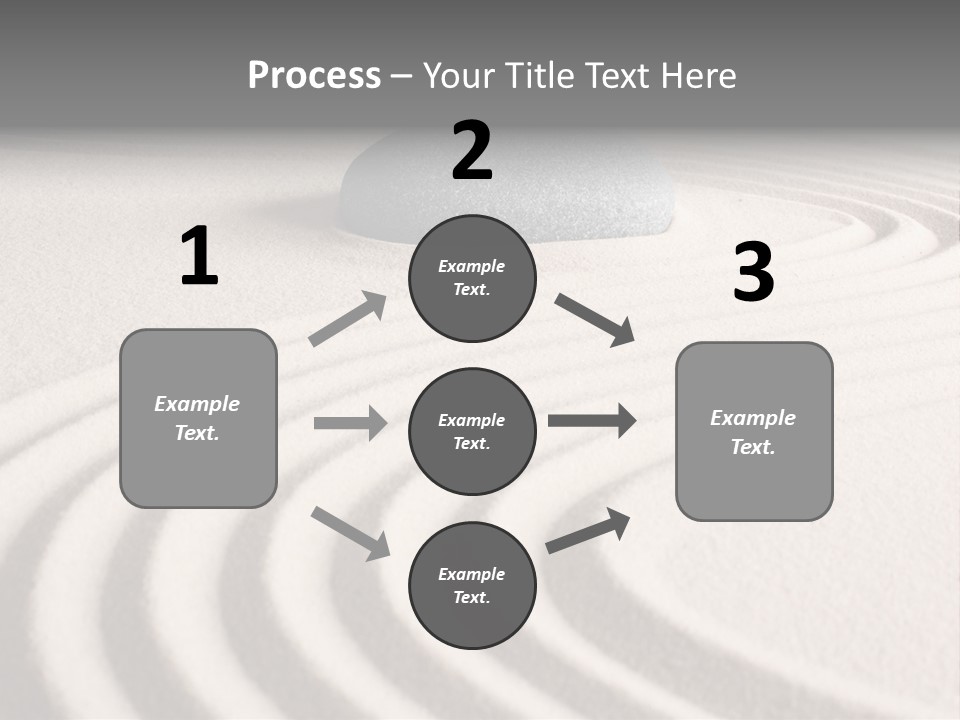 Process – Your Title Text Here

1

Example Text.

2

Example Text.

Example Text.

Example Text.

3

Example Text.